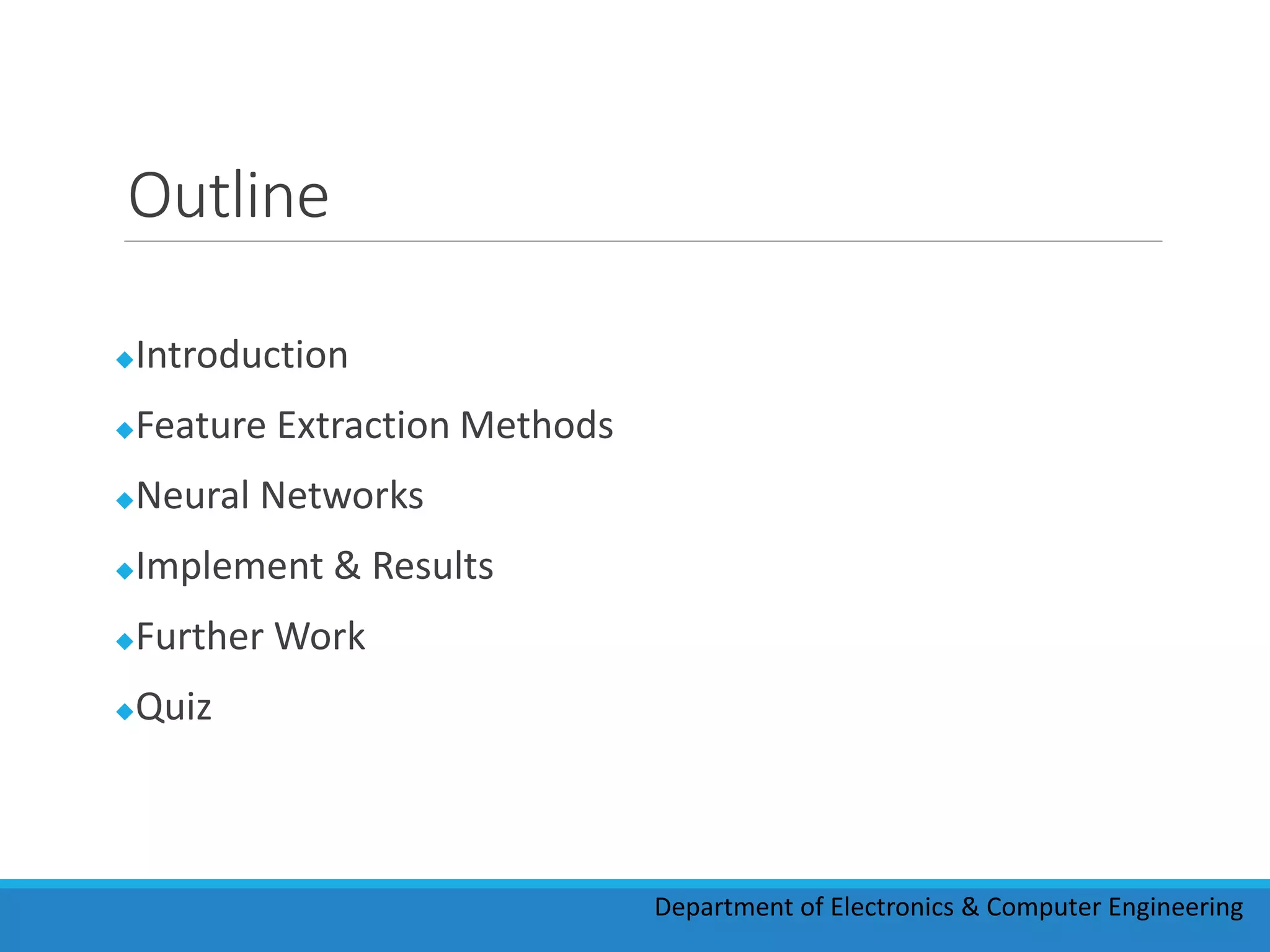 Outline

◆Introduction

◆Feature Extraction Methods

◆Neural Networks

◆Implement & Results

◆Further Work

◆Quiz

Department of Electronics & Computer Engineering